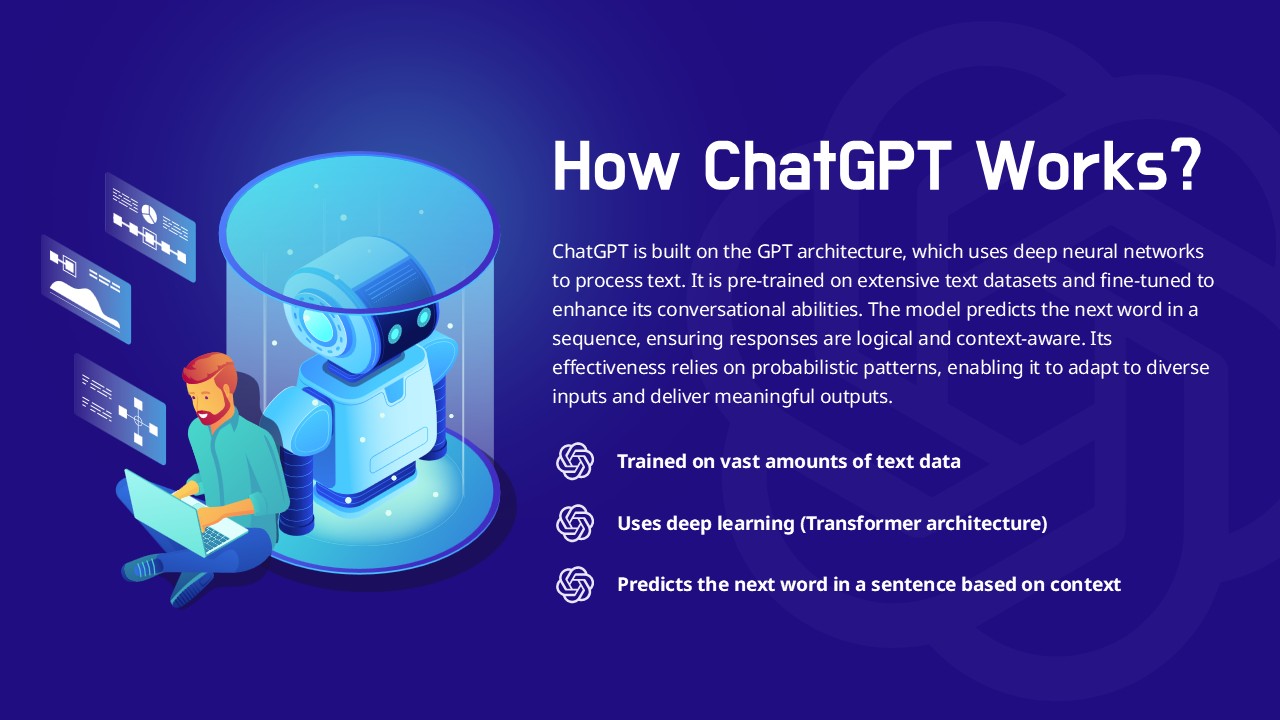 How ChatGPT Works?

ChatGPT is built on the GPT architecture, which uses deep neural networks to process text. It is pre-trained on extensive text datasets and fine-tuned to enhance its conversational abilities. The model predicts the next word in a sequence, ensuring responses are logical and context-aware. Its effectiveness relies on probabilistic patterns, enabling it to adapt to diverse inputs and deliver meaningful outputs.

Trained on vast amounts of text data

Uses deep learning (Transformer architecture)

Predicts the next word in a sentence based on context